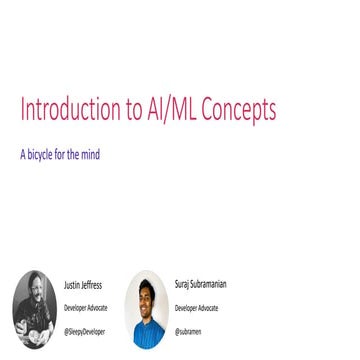 Introduction to AI/ML Concepts

A bicycle for the mind

Justin Jeffress

Developer Advocate

@SleepyDeveloper

Suraj Subramanian

Developer Advocate

@subramen